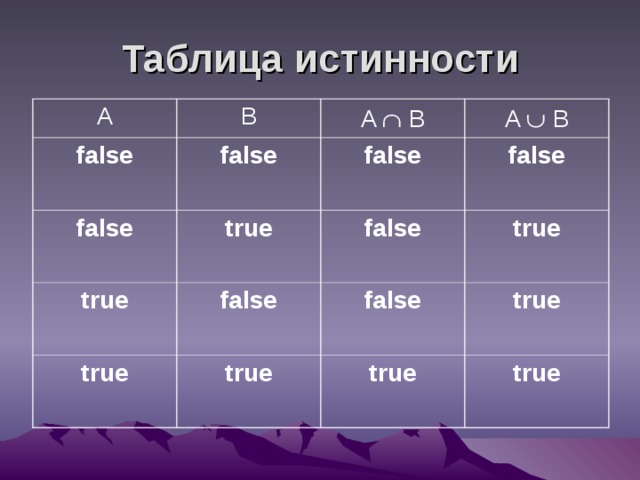 Таблица истинности

| A | B | $A \cap B$ | $A \cup B$ |
|---|---|---|---|
| false | false | false | false |
| false | true | false | true |
| true | false | false | true |
| true | true | true | true |